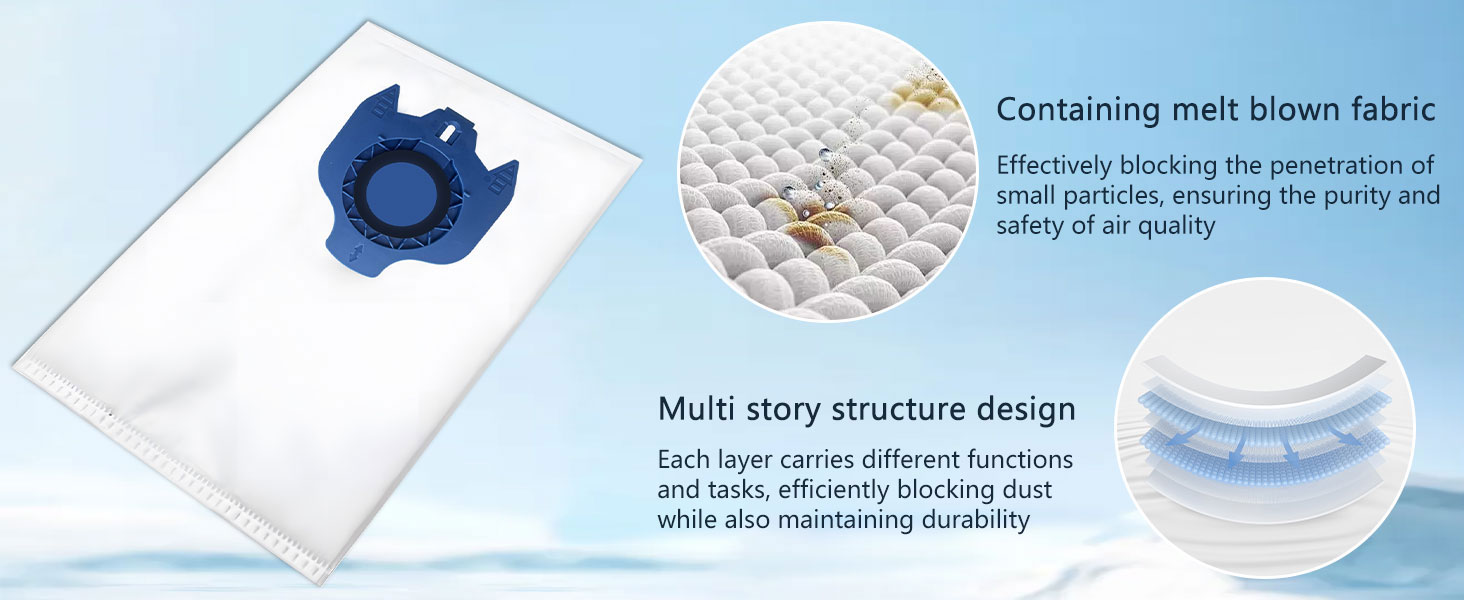 Containing melt blown fabric

Effectively blocking the penetration of small particles, ensuring the purity and safety of air quality

Multi story structure design

Each layer carries different functions and tasks, efficiently blocking dust while also maintaining durability